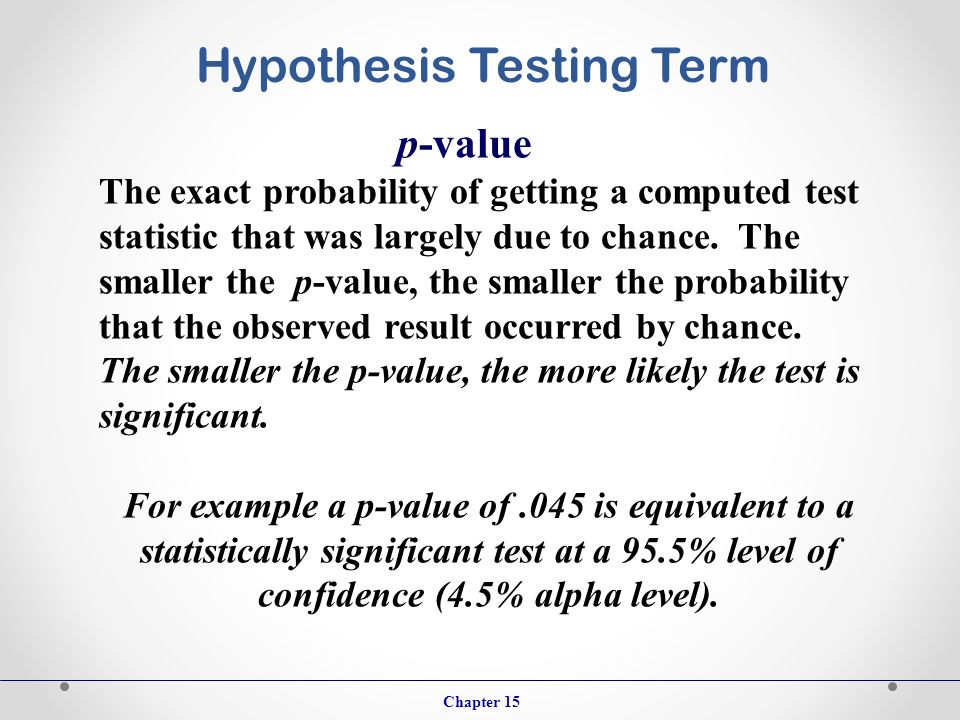 Hypothesis Testing Term

p-value

The exact probability of getting a computed test statistic that was largely due to chance. The smaller the p-value, the smaller the probability that the observed result occurred by chance. The smaller the p-value, the more likely the test is significant.

For example a p-value of .045 is equivalent to a statistically significant test at a 95.5% level of confidence (4.5% alpha level).

Chapter 15